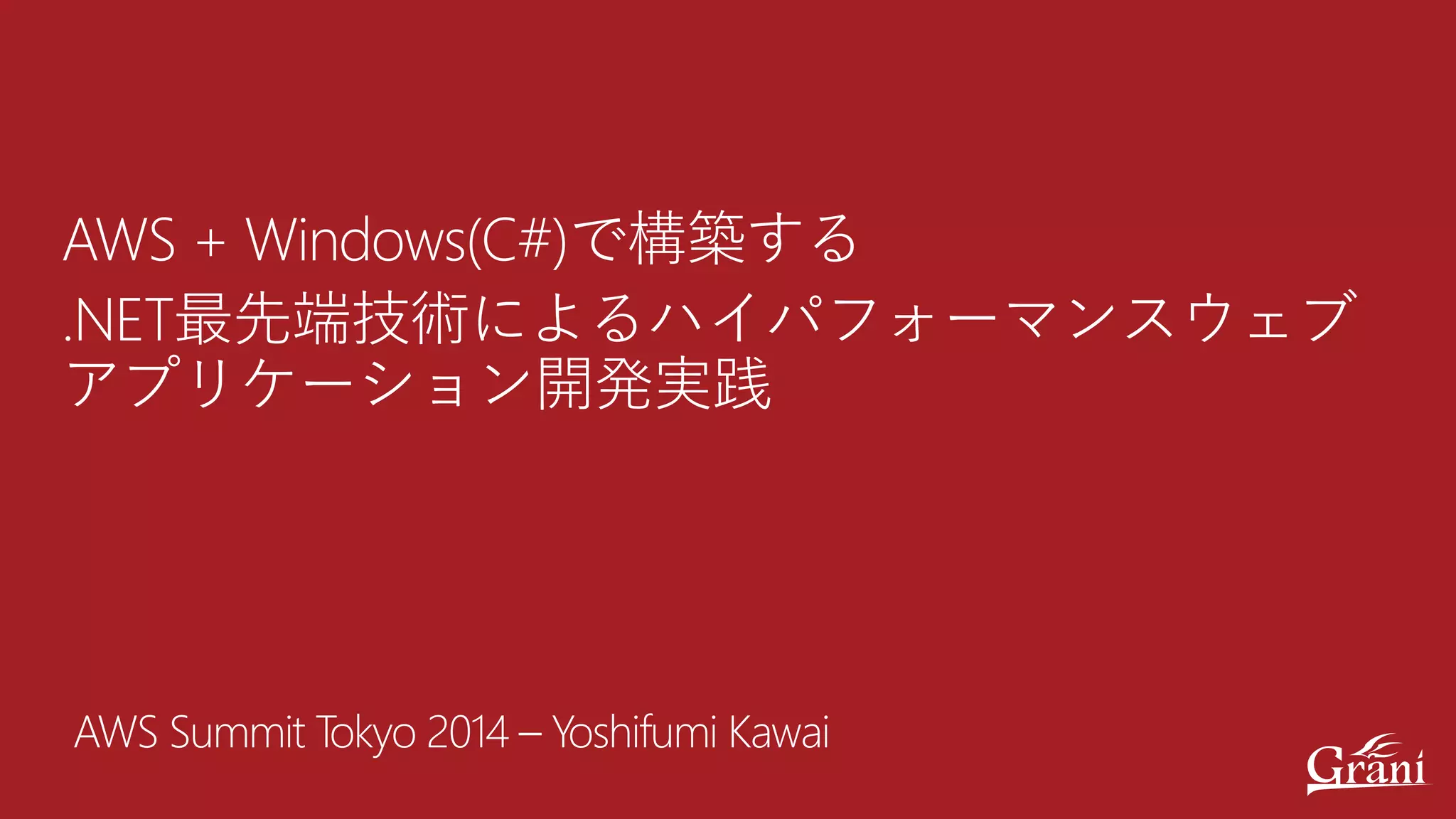 AWS + Windows(C#)で構築する
.NET最先端技術によるハイパフォーマンスウェブアプリケーション開発実践

AWS Summit Tokyo 2014 – Yoshifumi Kawai

Grani